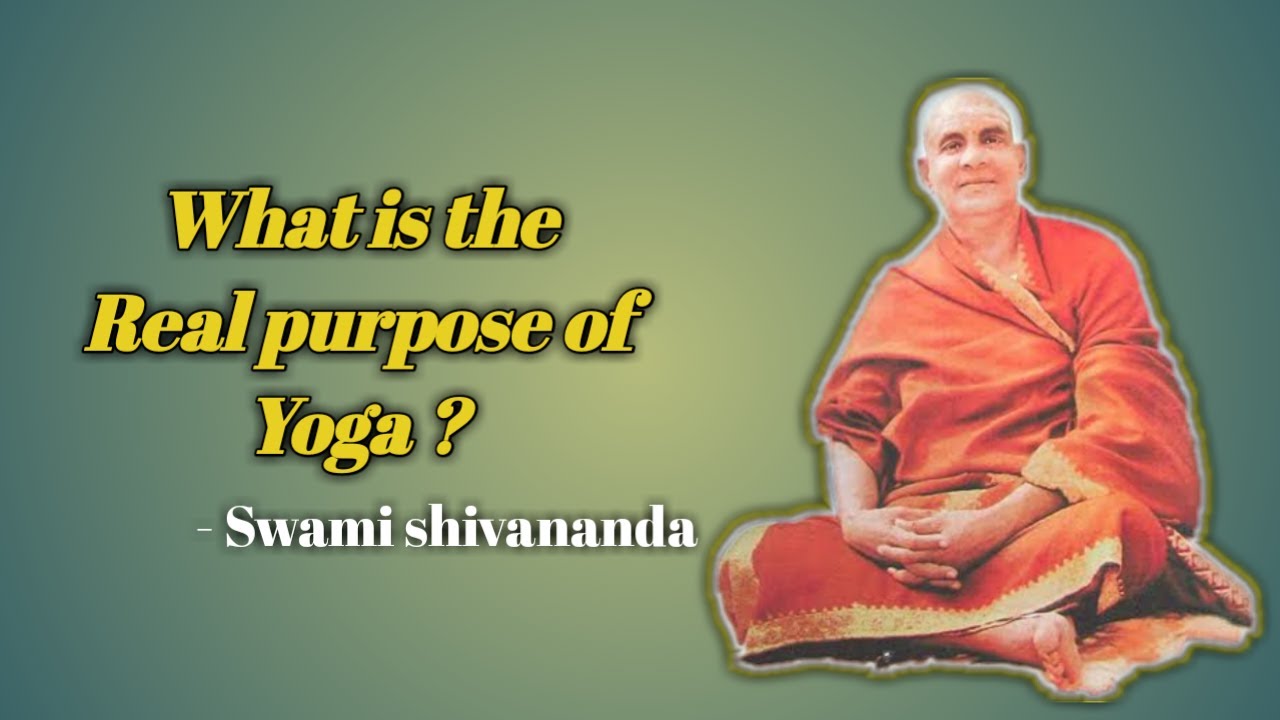 What is the Real purpose of Yoga ?

- Swami shivananda